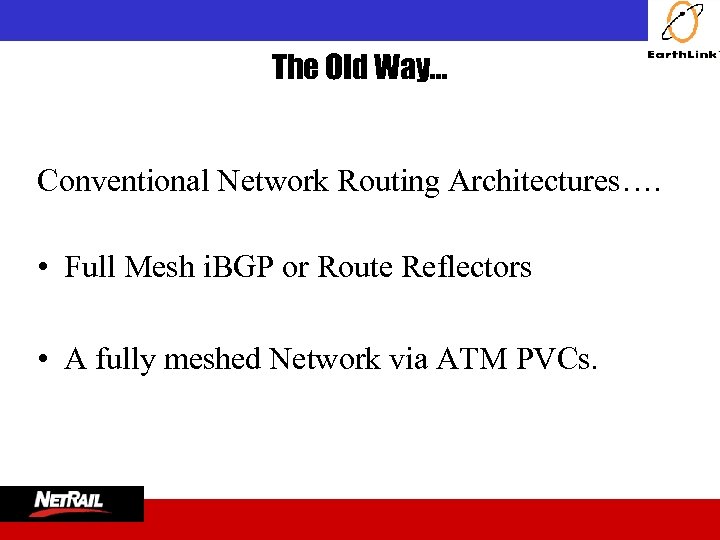 EarthLink

The Old Way...

Conventional Network Routing Architectures….

• Full Mesh iBGP or Route Reflectors

• A fully meshed Network via ATM PVCs.

NETRAIL